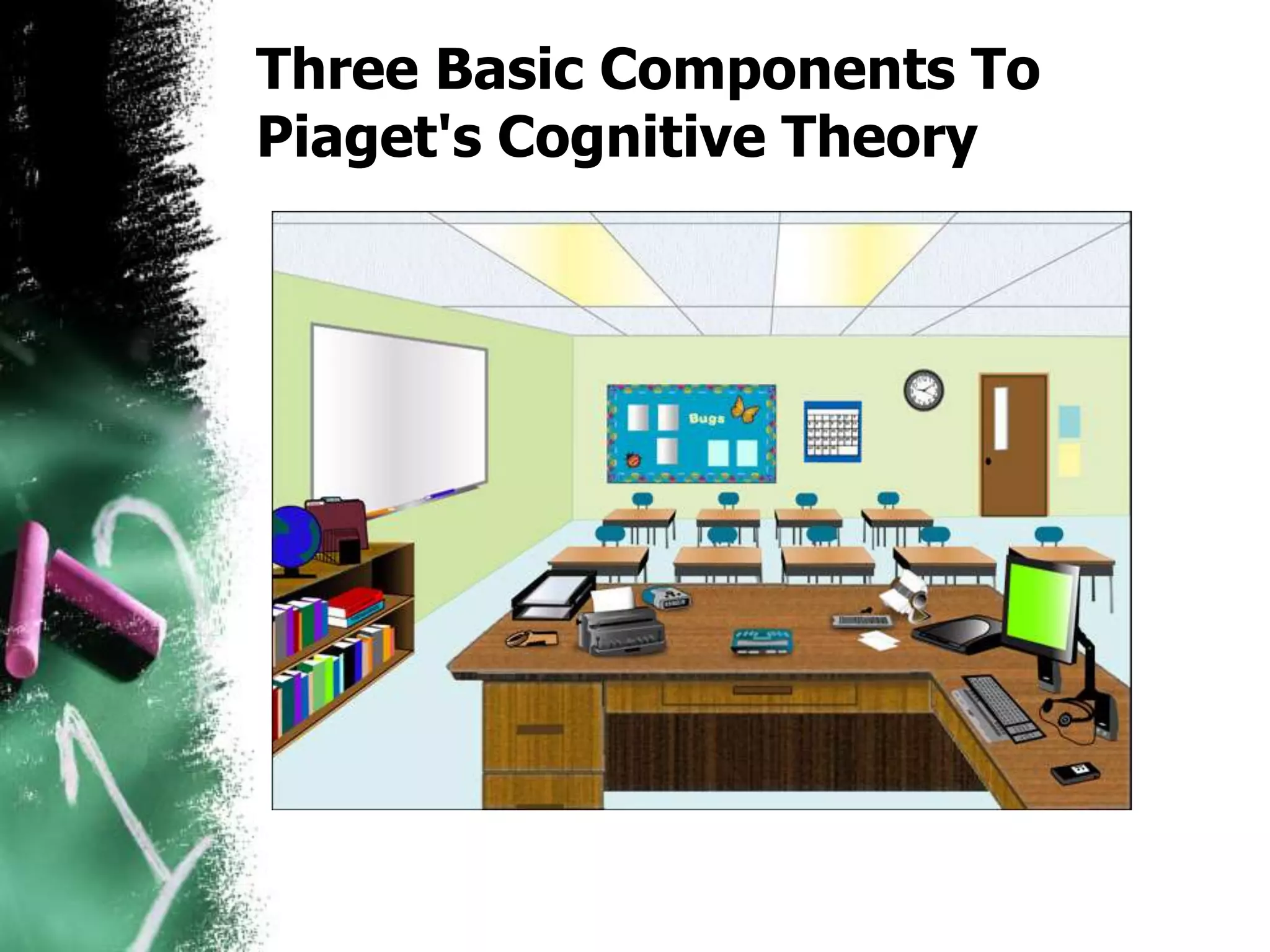 Three Basic Components To Piaget's Cognitive Theory

Bugs